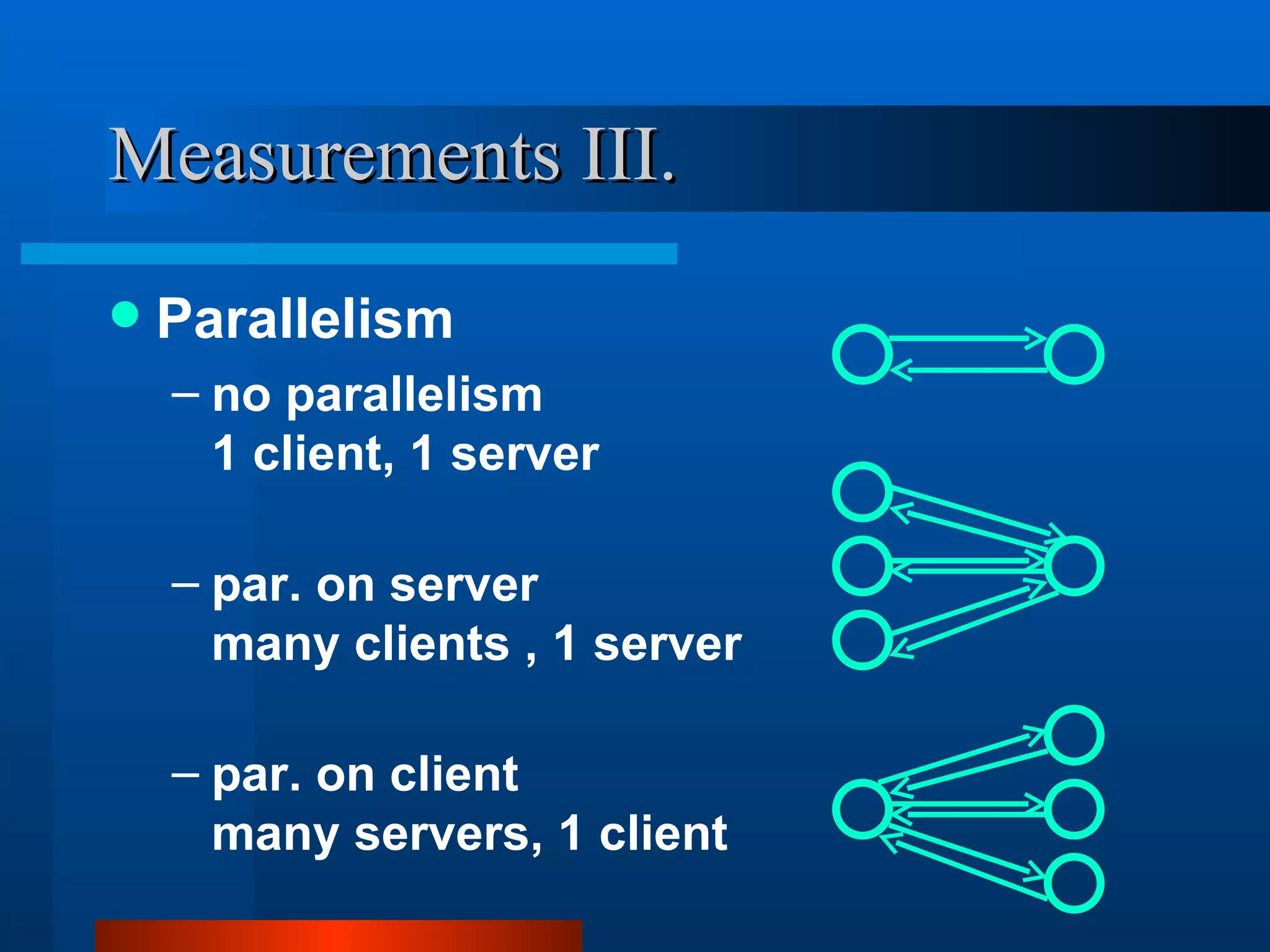 Measurements III.

• Parallelism

– no parallelism
1 client, 1 server

– par. on server
many clients , 1 server

– par. on client
many servers, 1 client